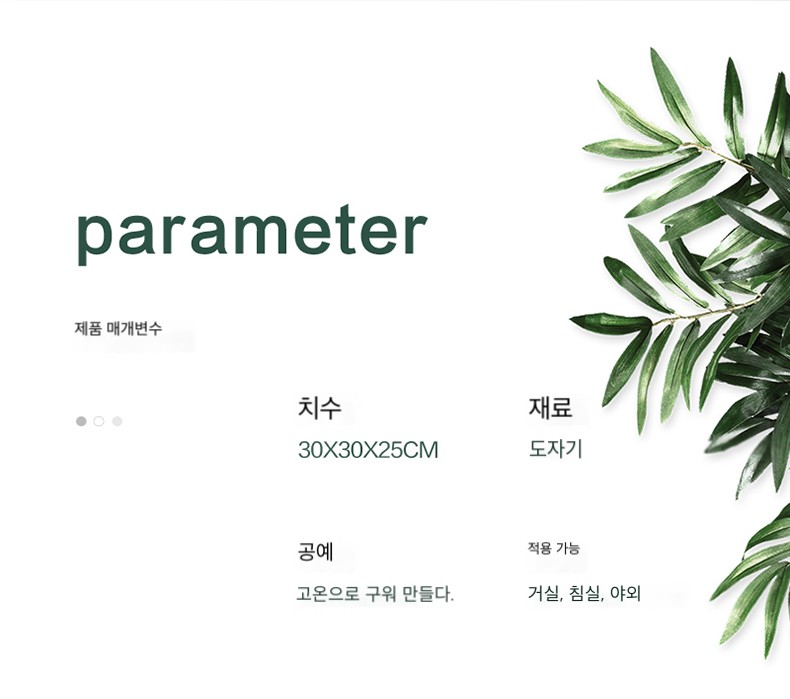 parameter

제품 매개변수

치수
30X30X25CM

재료
도자기

공예
고온으로 구워 만들다.

적용 가능
거실, 침실, 야외